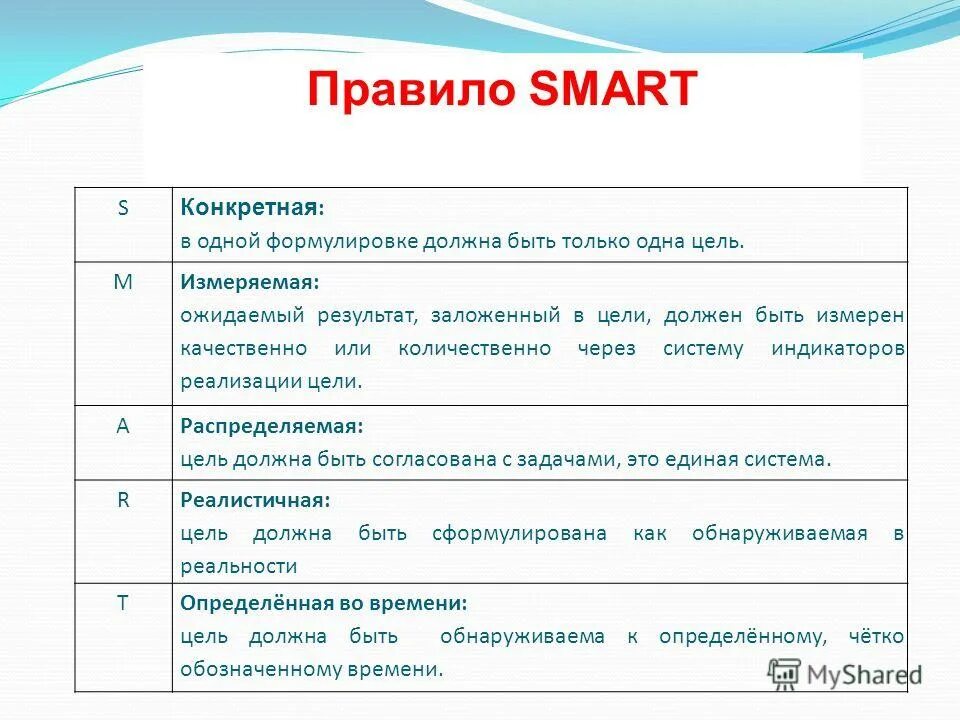 Правило SMART

| S | Конкретная: в одной формулировке должна быть только одна цель. |
|---|---|
| M | Измеряемая: ожидаемый результат, заложенный в цели, должен быть измерен качественно или количественно через систему индикаторов реализации цели. |
| A | Распределяемая: цель должна быть согласована с задачами, это единая система. |
| R | Реалистичная: цель должна быть сформулирована как обнаруживаемая в реальности |
| T | Определённая во времени: цель должна быть обнаруживаема к определённому, чётко обозначенному времени. |

MyShared